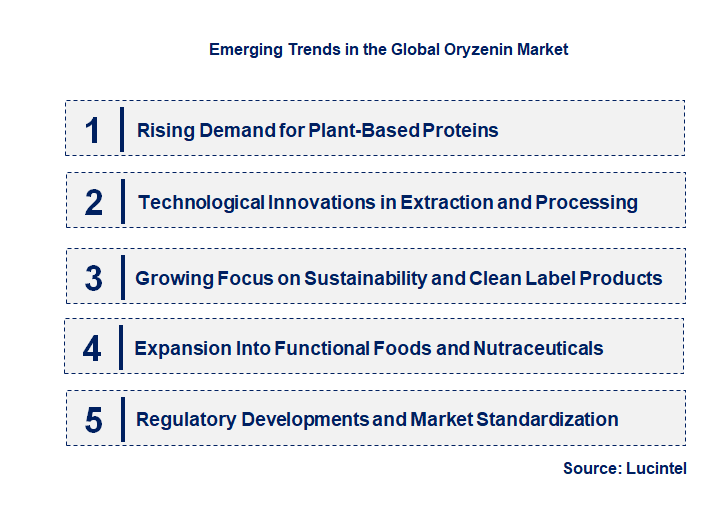 Emerging Trends in the Global Oryzenin Market

1 Rising Demand for Plant-Based Proteins

2 Technological Innovations in Extraction and Processing

3 Growing Focus on Sustainability and Clean Label Products

4 Expansion Into Functional Foods and Nutraceuticals

5 Regulatory Developments and Market Standardization

Source: Lucintel